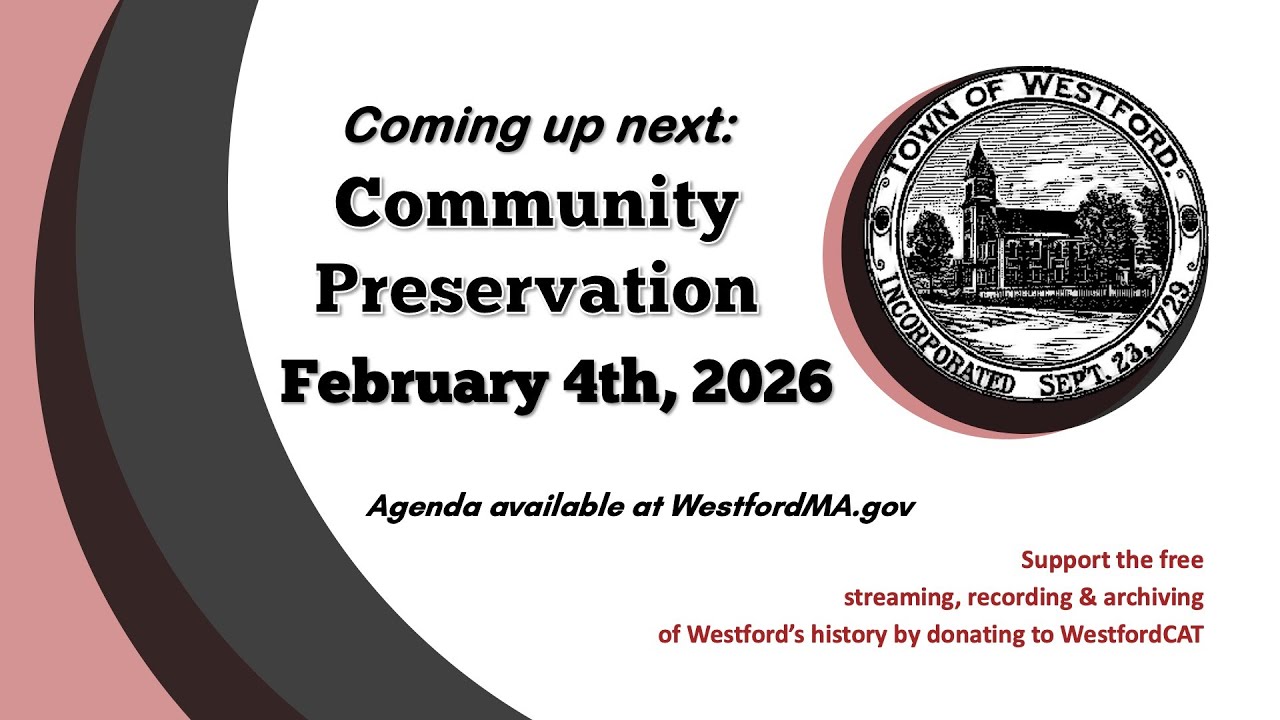 Coming up next:
Community Preservation
February 4th, 2026

TOWN OF WESTFORD.
INCORPORATED SEPT. 23, 1729.

Agenda available at WestfordMA.gov

Support the free streaming, recording & archiving of Westford's history by donating to WestfordCAT